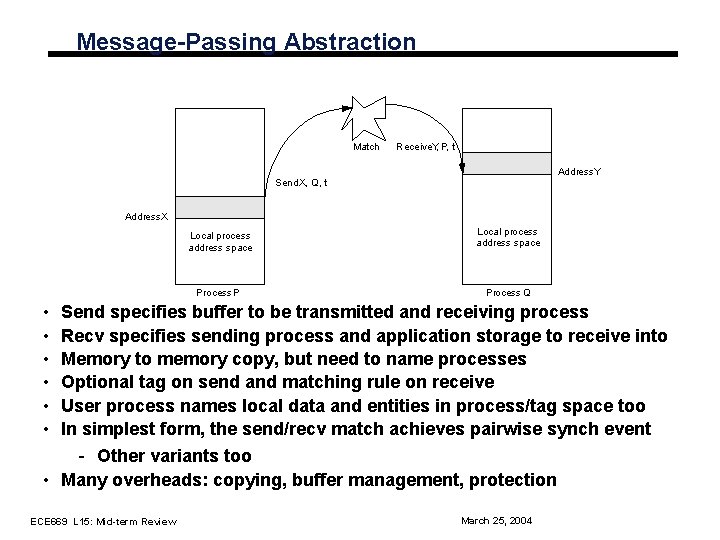 Message-Passing Abstraction

Match

ReceiveY, P, t

AddressY

SendX, Q, t

AddressX

Local process address space

Local process address space

Process P

Process Q

• Send specifies buffer to be transmitted and receiving process
• Recv specifies sending process and application storage to receive into
• Memory to memory copy, but need to name processes
• Optional tag on send and matching rule on receive
• User process names local data and entities in process/tag space too
• In simplest form, the send/recv match achieves pairwise synch event
- Other variants too
• Many overheads: copying, buffer management, protection

ECE669 L15: Mid-term Review

March 25, 2004